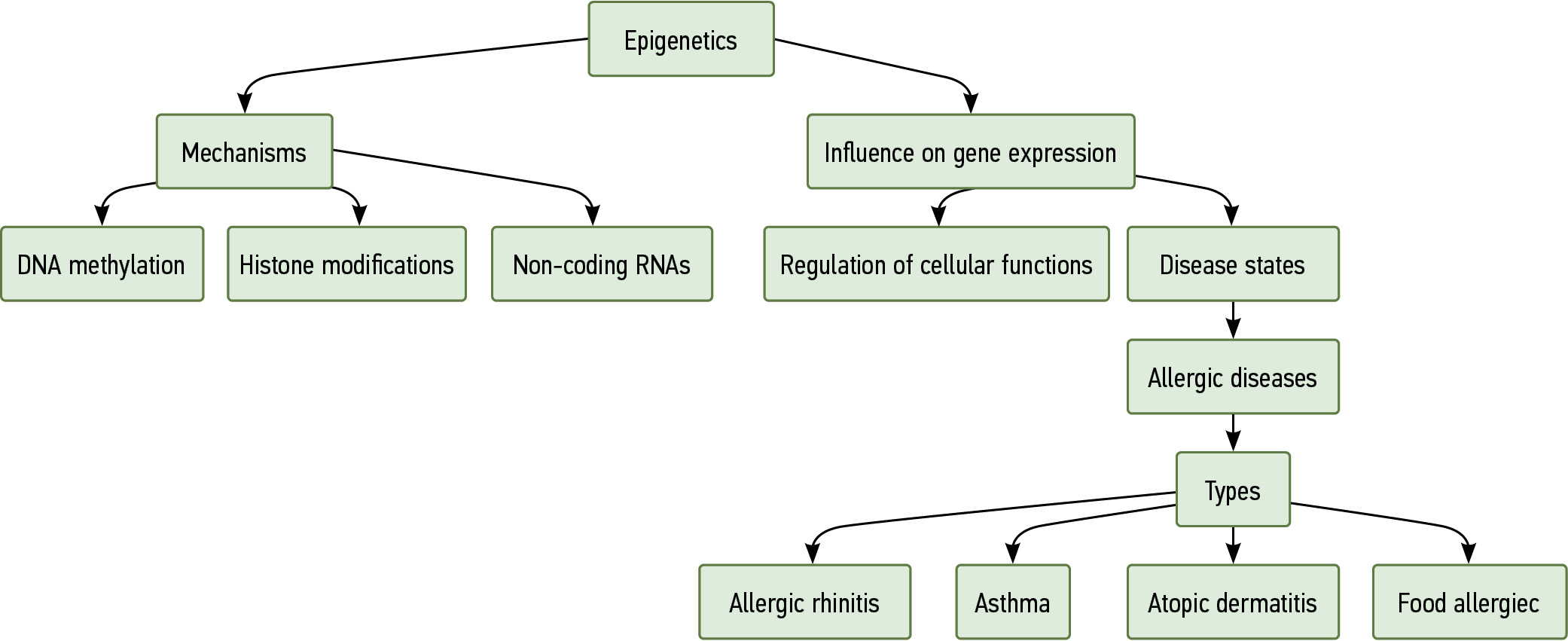 Epigenetics

Mechanisms

Influence on gene expression

DNA methylation

Histone modifications

Non-coding RNAs

Regulation of cellular functions

Disease states

Allergic diseases

Types

Allergic rhinitis

Asthma

Atopic dermatitis

Food allergiec